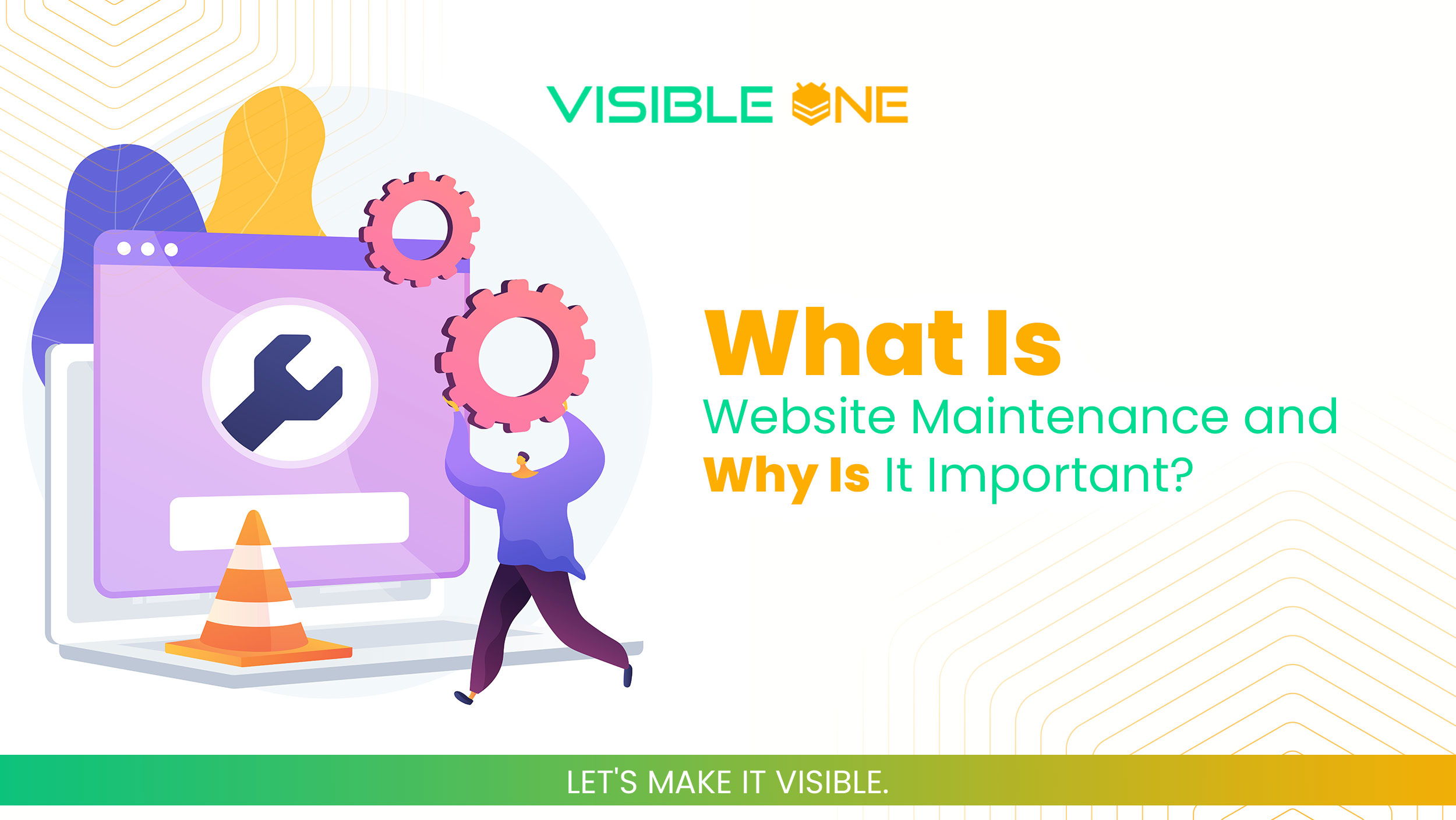 VISIBLE ONE

What Is
Website Maintenance and
Why Is It Important?

LET'S MAKE IT VISIBLE.